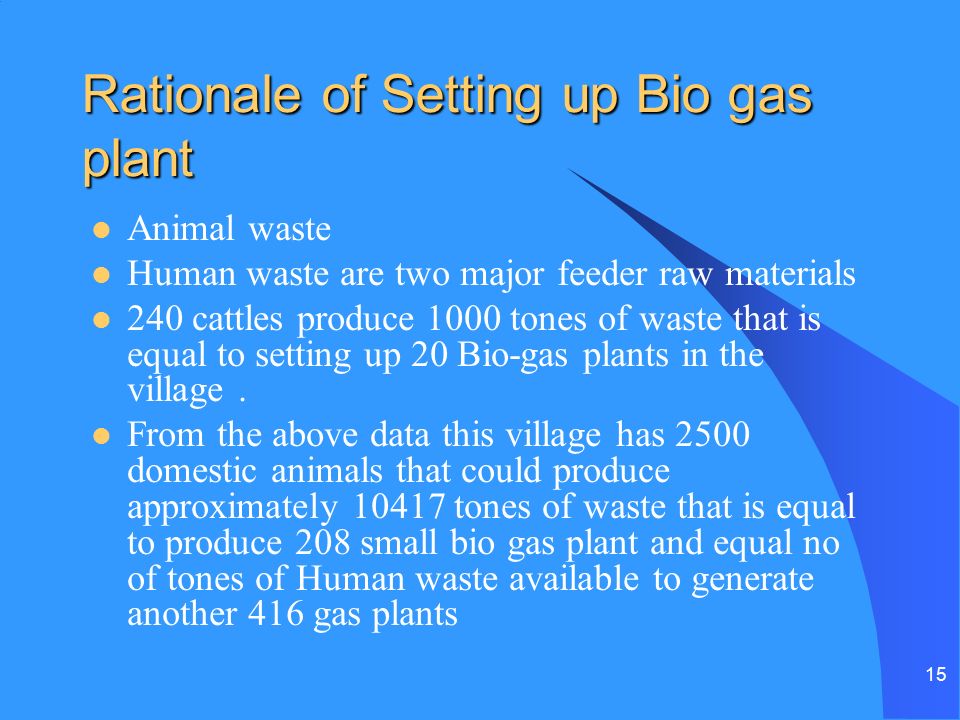 Rationale of Setting up Bio gas plant

- Animal waste
- Human waste are two major feeder raw materials
- 240 cattles produce 1000 tones of waste that is equal to setting up 20 Bio-gas plants in the village .
- From the above data this village has 2500 domestic animals that could produce approximately 10417 tones of waste that is equal to produce 208 small bio gas plant and equal no of tones of Human waste available to generate another 416 gas plants

15